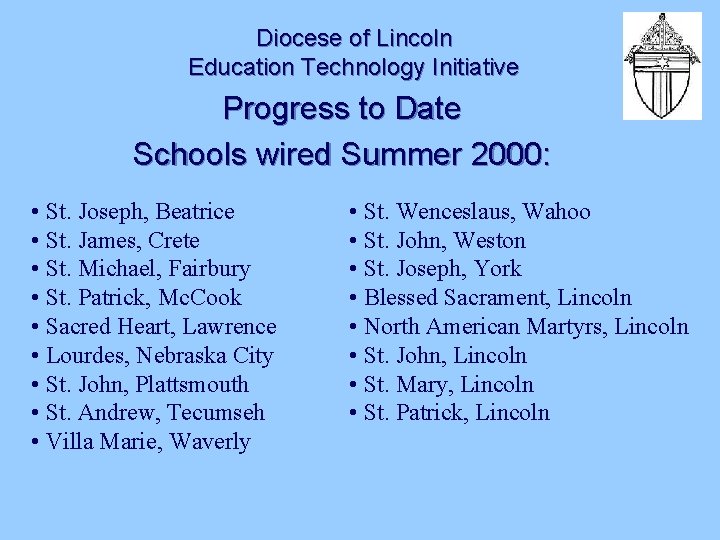 Diocese of Lincoln
Education Technology Initiative

Progress to Date

Schools wired Summer 2000:

• St. Joseph, Beatrice
• St. James, Crete
• St. Michael, Fairbury
• St. Patrick, McCook
• Sacred Heart, Lawrence
• Lourdes, Nebraska City
• St. John, Plattsmouth
• St. Andrew, Tecumseh
• Villa Marie, Waverly

• St. Wenceslaus, Wahoo
• St. John, Weston
• St. Joseph, York
• Blessed Sacrament, Lincoln
• North American Martyrs, Lincoln
• St. John, Lincoln
• St. Mary, Lincoln
• St. Patrick, Lincoln